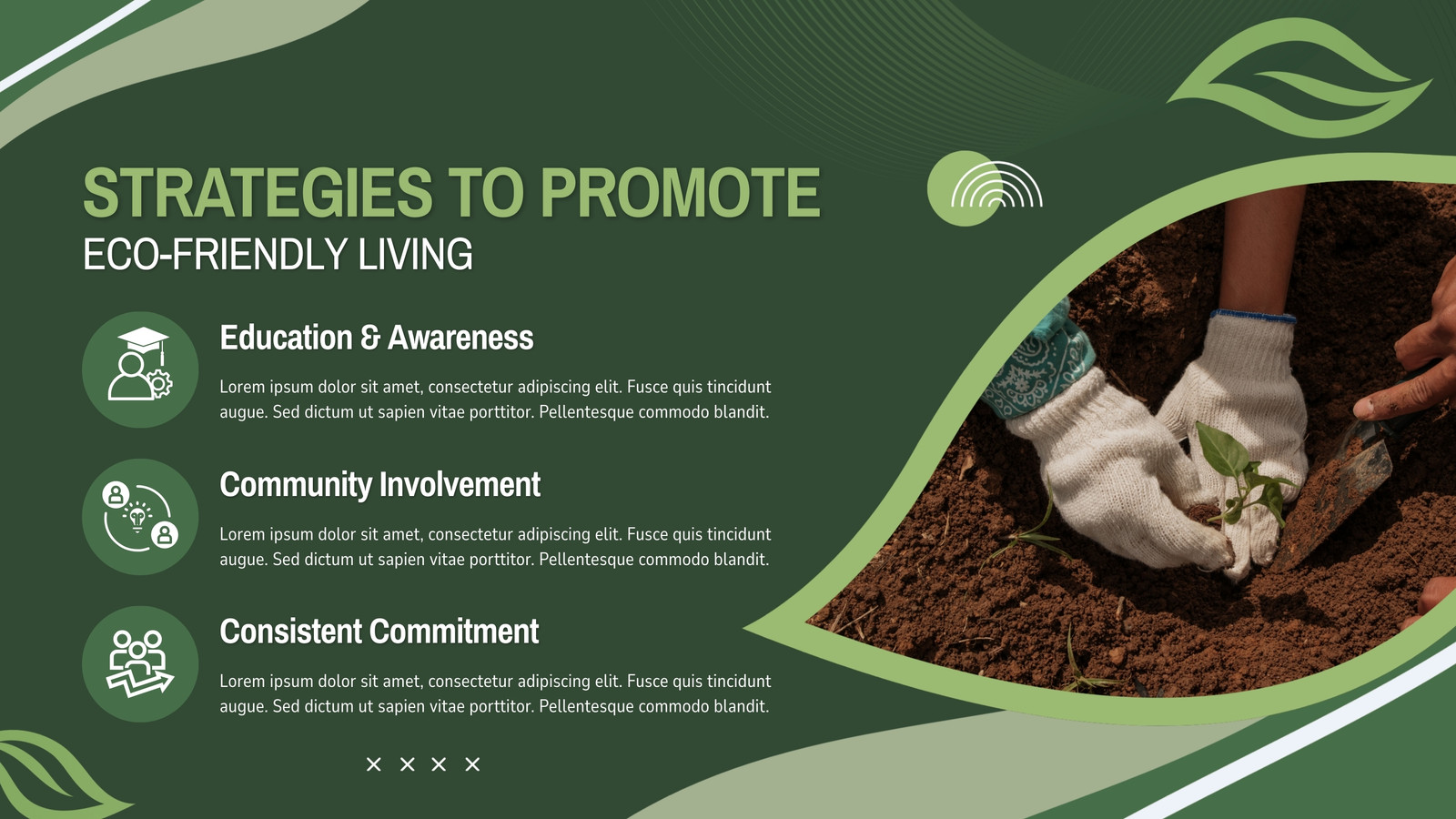 STRATEGIES TO PROMOTE
ECO-FRIENDLY LIVING

Education & Awareness

Lorem ipsum dolor sit amet, consectetur adipiscing elit. Fusce quis tincidunt augue. Sed dictum ut sapien vitae porttitor. Pellentesque commodo blandit.

Community Involvement

Lorem ipsum dolor sit amet, consectetur adipiscing elit. Fusce quis tincidunt augue. Sed dictum ut sapien vitae porttitor. Pellentesque commodo blandit.

Consistent Commitment

Lorem ipsum dolor sit amet, consectetur adipiscing elit. Fusce quis tincidunt augue. Sed dictum ut sapien vitae porttitor. Pellentesque commodo blandit.

× × × ×